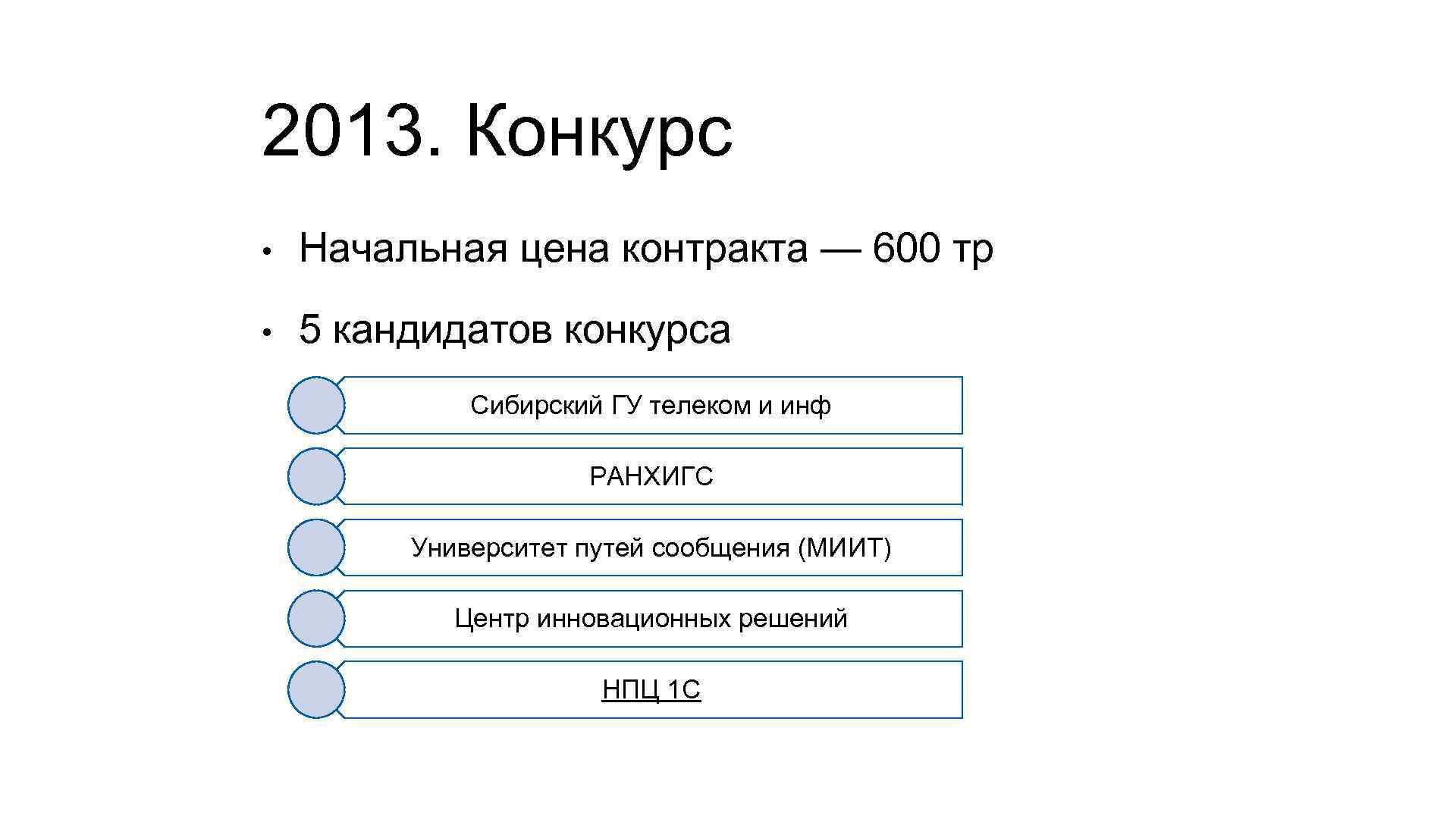 2013. Конкурс

• Начальная цена контракта — 600 тр

• 5 кандидатов конкурса

Сибирский ГУ телеком и инф

РАНХИГС

Университет путей сообщения (МИИТ)

Центр инновационных решений

НПЦ 1С